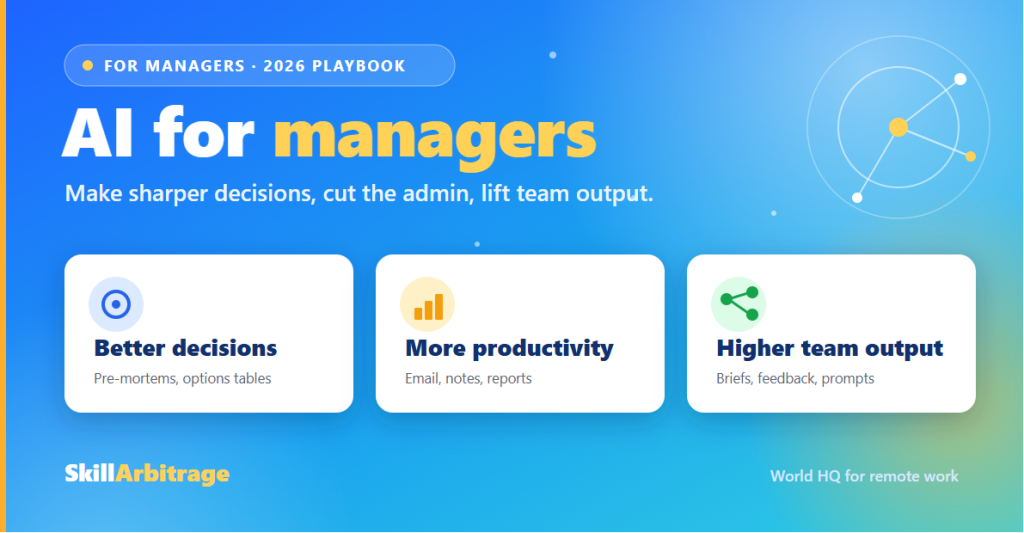 FOR MANAGERS · 2026 PLAYBOOK

AI for managers

Make sharper decisions, cut the admin, lift team output.

Better decisions
Pre-mortems, options tables

More productivity
Email, notes, reports

Higher team output
Briefs, feedback, prompts

SkillArbitrage

World HQ for remote work